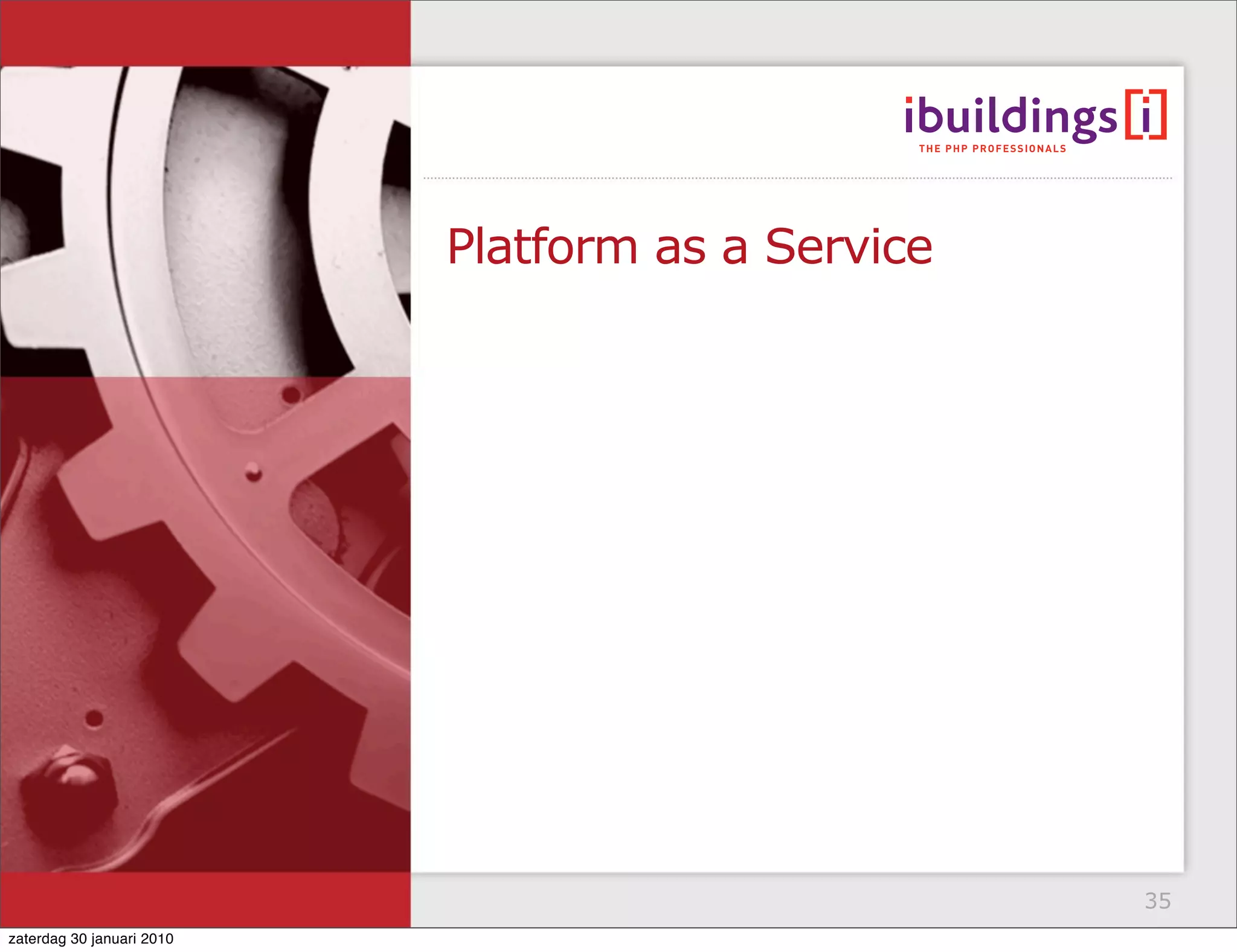 ibuildings[i]
THE PHP PROFESSIONALS

Platform as a Service

35

zaterdag 30 januari 2010